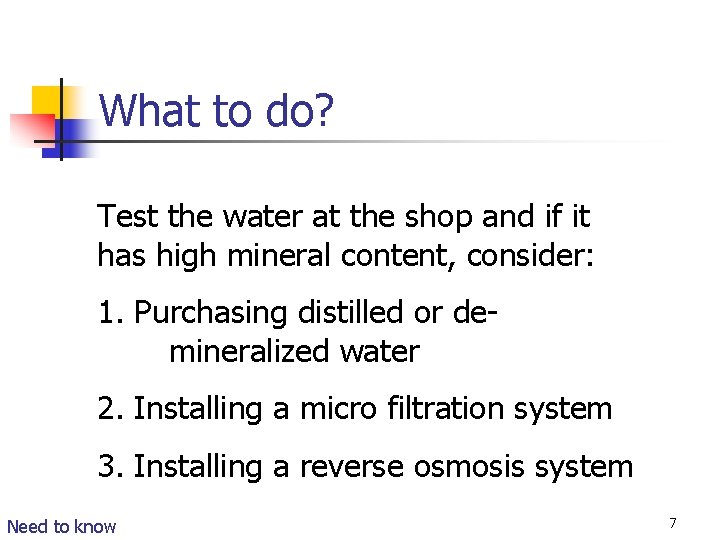 What to do?

Test the water at the shop and if it has high mineral content, consider:

1. Purchasing distilled or de-mineralized water

2. Installing a micro filtration system

3. Installing a reverse osmosis system

Need to know

7